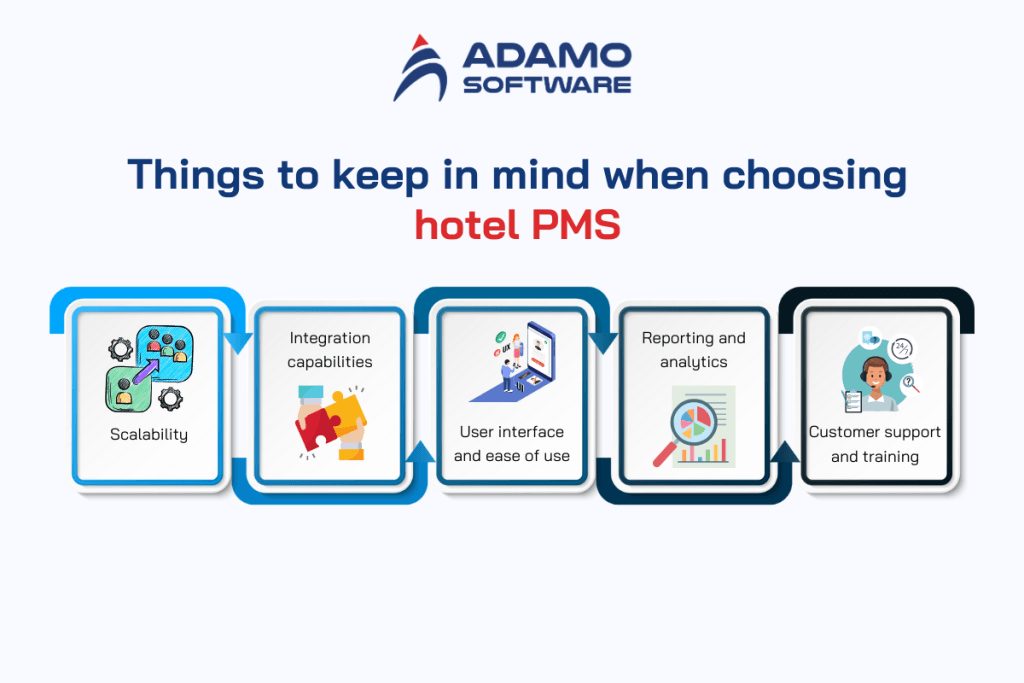 ADAMO SOFTWARE

Things to keep in mind when choosing hotel PMS

Scalability

Integration capabilities

UX

User interface and ease of use

Reporting and analytics

24/7

Customer support and training